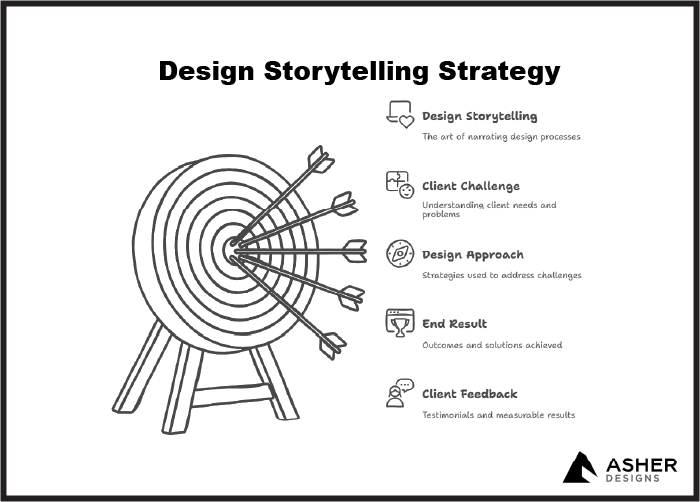 Design Storytelling Strategy

Design Storytelling
The art of narrating design processes

Client Challenge
Understanding client needs and problems

Design Approach
Strategies used to address challenges

End Result
Outcomes and solutions achieved

Client Feedback
Testimonials and measurable results

ASHER
DESIGNS